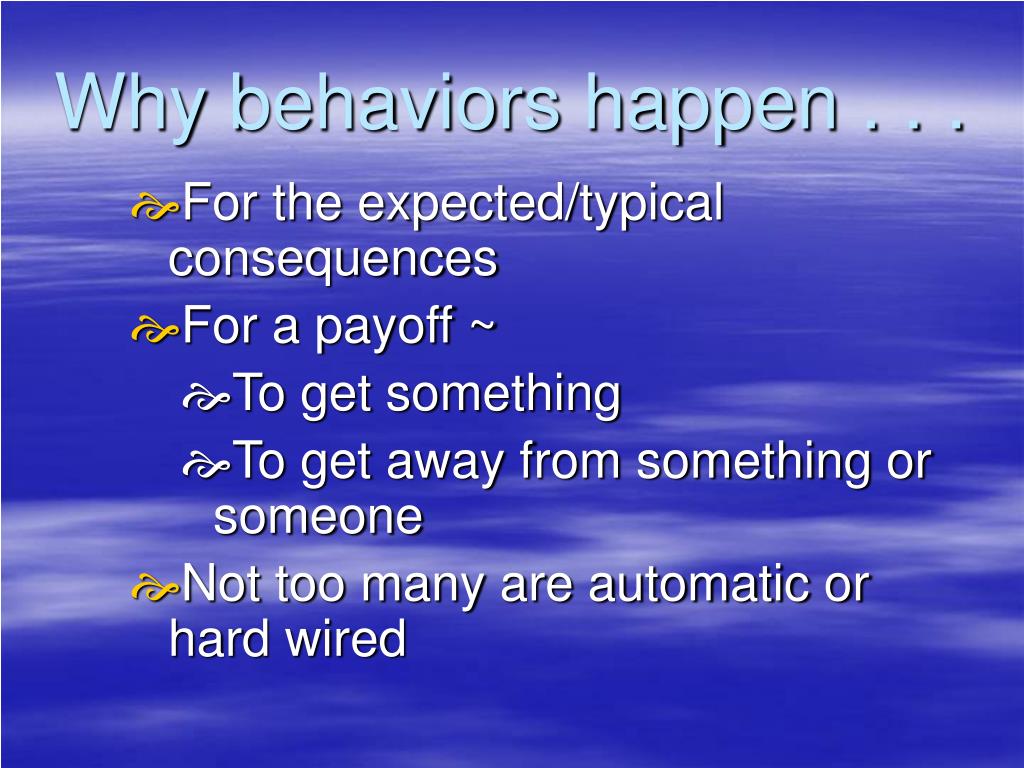 Why behaviors happen . . .

For the expected/typical consequences

For a payoff ~

To get something

To get away from something or someone

Not too many are automatic or hard wired